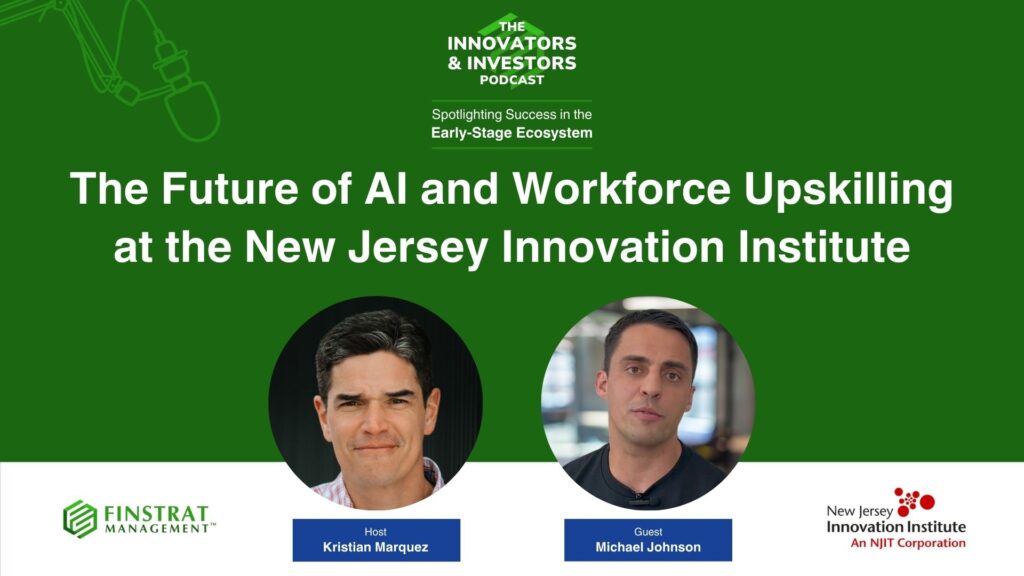 THE
INNOVATORS
& INVESTORS
PODCAST

Spotlighting Success in the
Early-Stage Ecosystem

The Future of AI and Workforce Upskilling at the New Jersey Innovation Institute

FINSTRAT
MANAGEMENT™

Host
Kristian Marquez

Guest
Michael Johnson

New Jersey
Innovation Institute
An NJIT Corporation